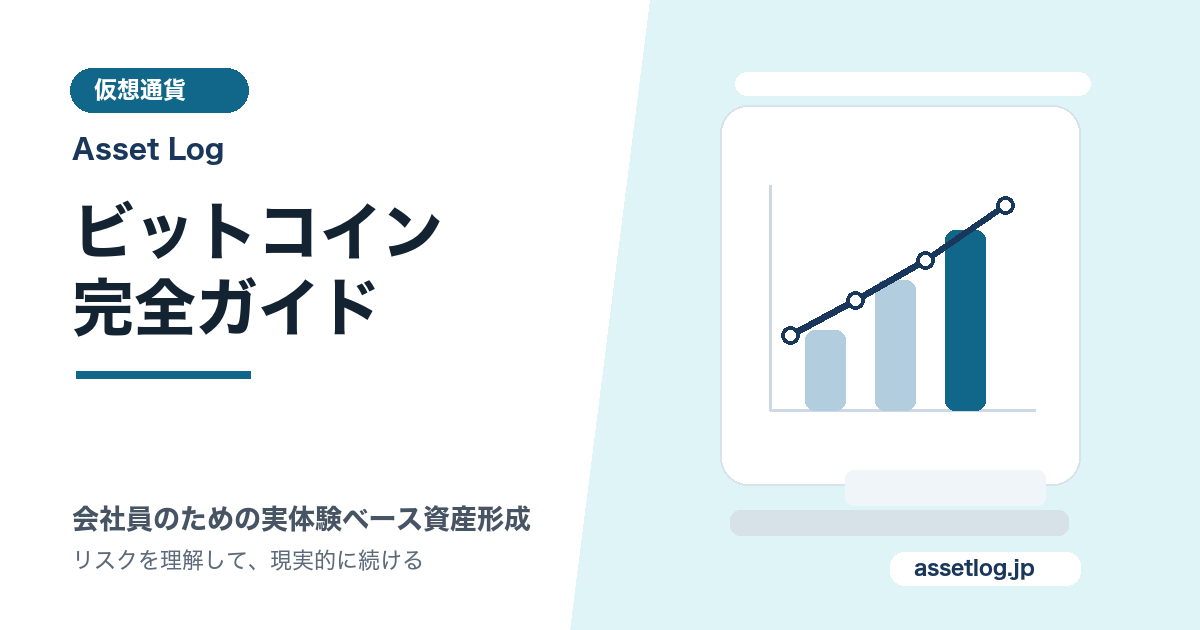 仮想通貨

Asset Log

ビットコイン
完全ガイド

会社員のための実体験ベース資産形成

リスクを理解して、現実的に続ける

assetlog.jp